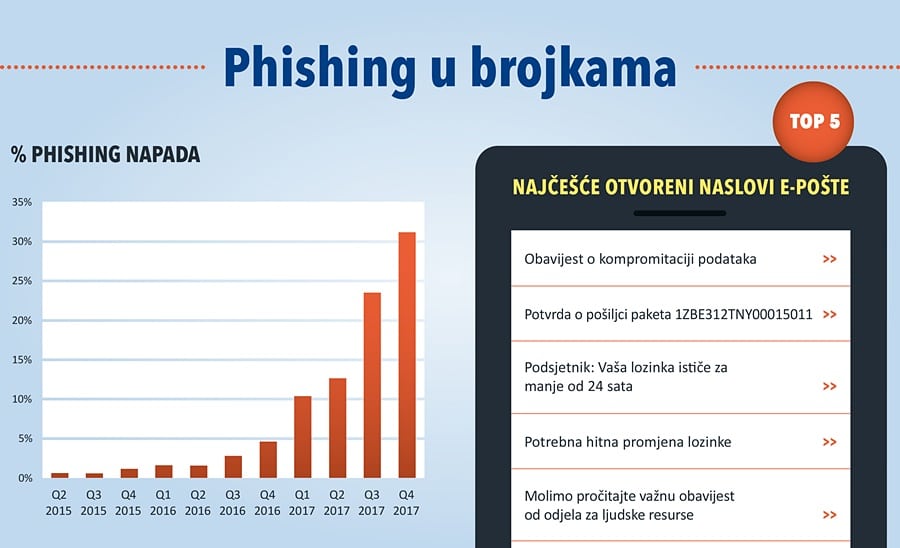 Phishing u brojkama

% PHISHING NAPADA

35%
30%
25%
20%
15%
10%
5%
0%

Q2 2015 Q3 2015 Q4 2015 Q1 2016 Q2 2016 Q3 2016 Q4 2016 Q1 2017 Q2 2017 Q3 2017 Q4 2017

TOP 5

NAJČEŠĆE OTVORENI NASLOVI E-POŠTE

Obavijest o kompromitaciji podataka >>

Potvrda o pošiljci paketa 1ZBE312TNY00015011 >>

Podsjetnik: Vaša lozinka ističe za manje od 24 sata >>

Potrebna hitna promjena lozinke >>

Molimo pročitajte važnu obavijest od odjela za ljudske resurse >>